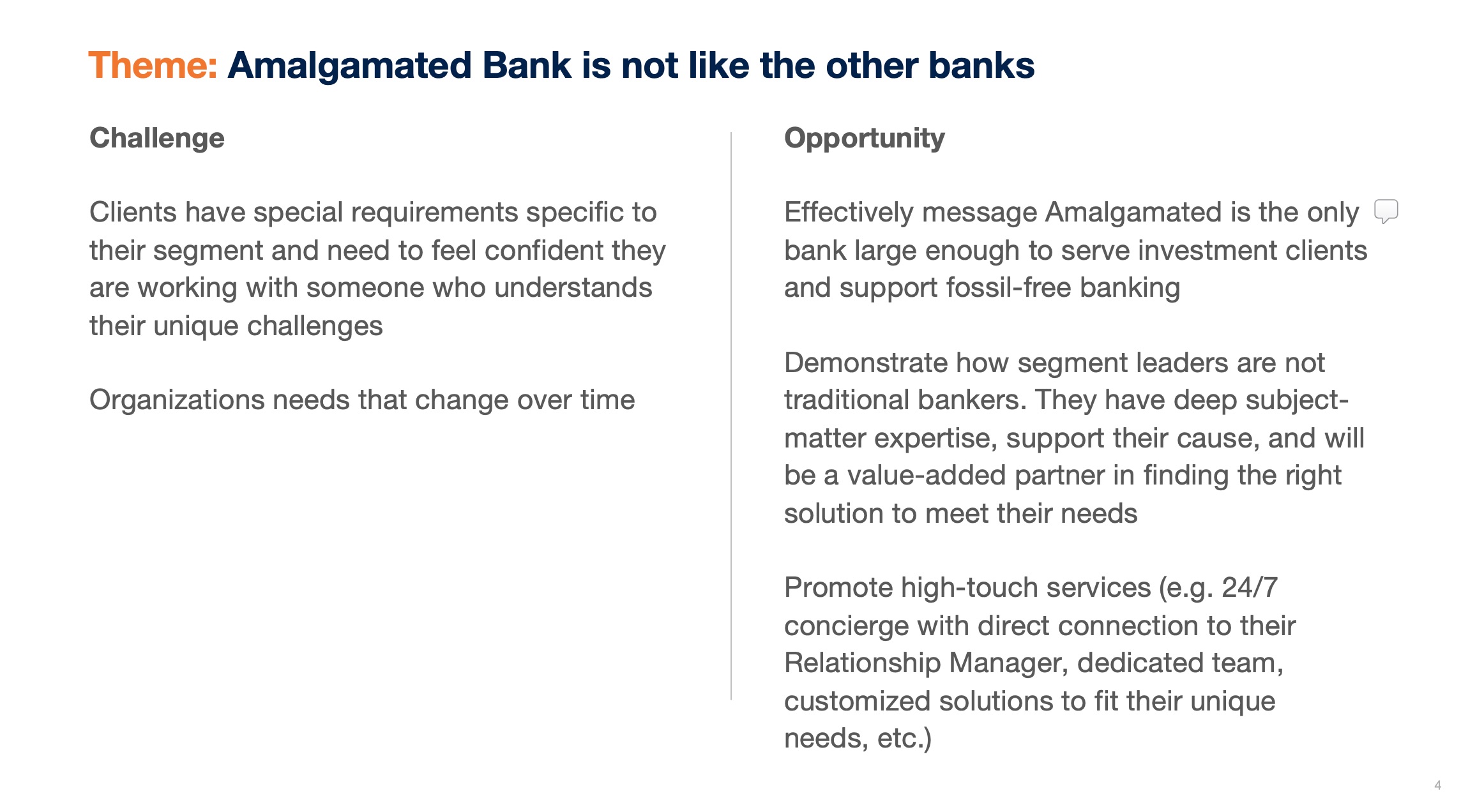 Theme: Amalgamated Bank is not like the other banks

Challenge

Clients have special requirements specific to their segment and need to feel confident they are working with someone who understands their unique challenges

Organizations needs that change over time

Opportunity

Effectively message Amalgamated is the only bank large enough to serve investment clients and support fossil-free banking

Demonstrate how segment leaders are not traditional bankers. They have deep subject-matter expertise, support their cause, and will be a value-added partner in finding the right solution to meet their needs

Promote high-touch services (e.g. 24/7 concierge with direct connection to their Relationship Manager, dedicated team, customized solutions to fit their unique needs, etc.)

4